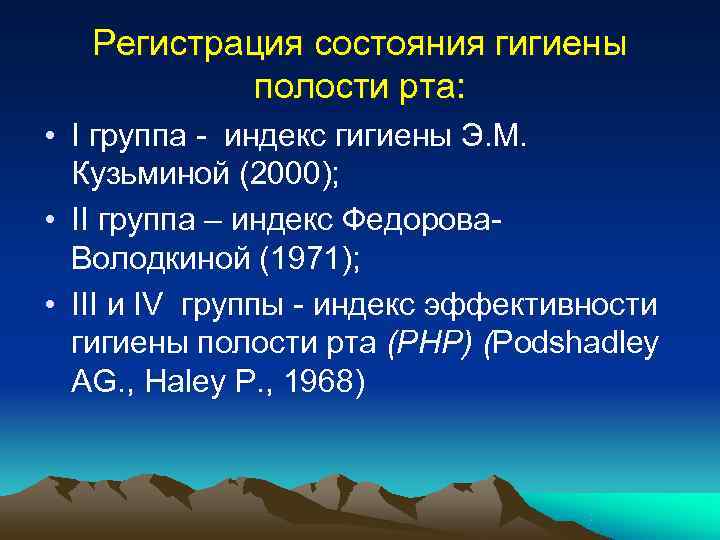 Регистрация состояния гигиены полости рта:

• I группа - индекс гигиены Э.М. Кузьминой (2000);
• II группа – индекс Федорова-Володкиной (1971);
• III и IV группы - индекс эффективности гигиены полости рта (PHP) (Podshadley AG., Haley P., 1968)